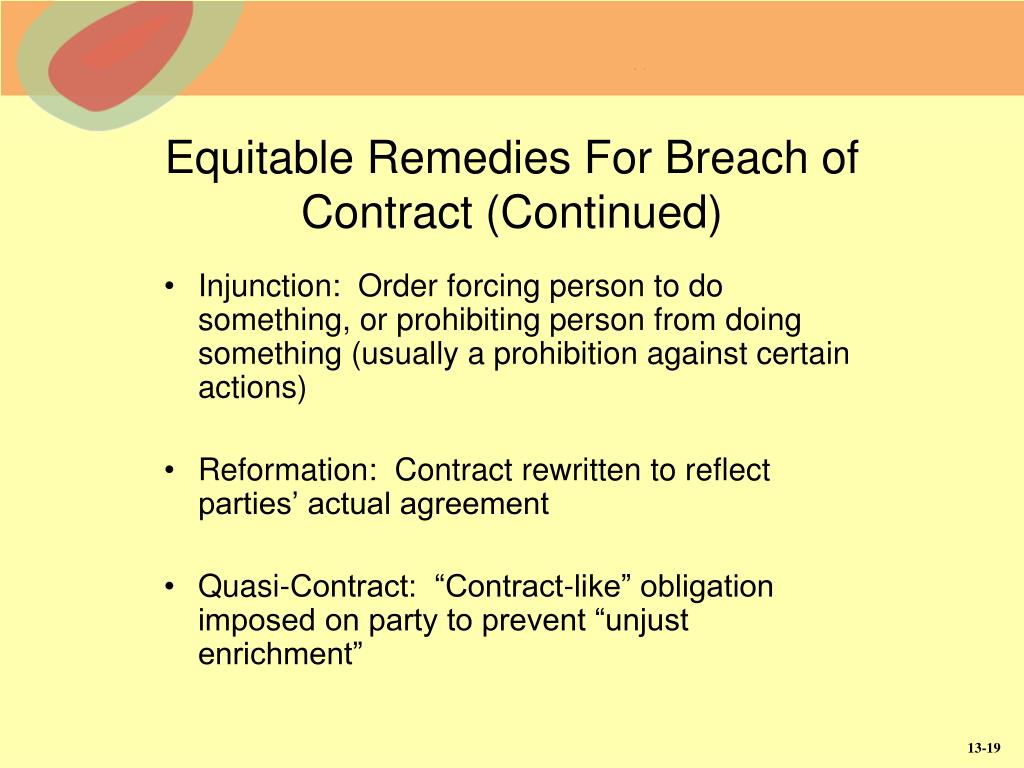 Equitable Remedies For Breach of Contract (Continued)

• Injunction:  Order forcing person to do something, or prohibiting person from doing something (usually a prohibition against certain actions)

• Reformation:  Contract rewritten to reflect parties’ actual agreement

• Quasi-Contract:  “Contract-like” obligation imposed on party to prevent “unjust enrichment”

13-19